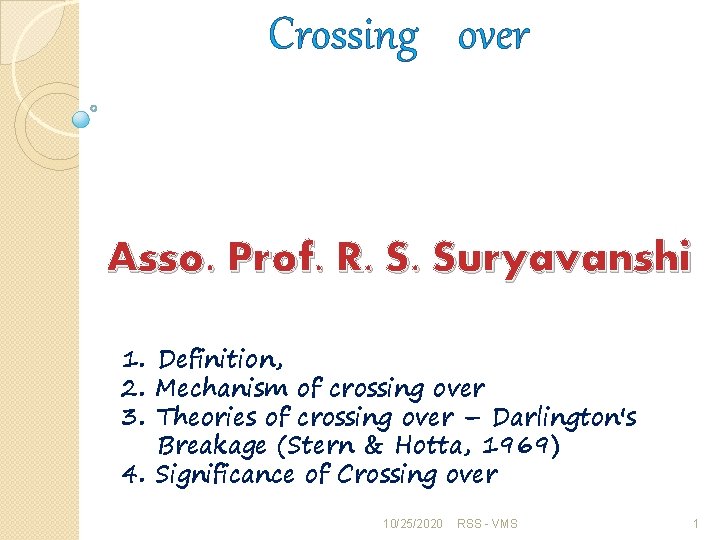 Crossing over

Asso. Prof. R. S. Suryavanshi

1. Definition,
2. Mechanism of crossing over
3. Theories of crossing over – Darlington's Breakage (Stern & Hotta, 1969)
4. Significance of Crossing over

10/25/2020 RSS - VMS 1